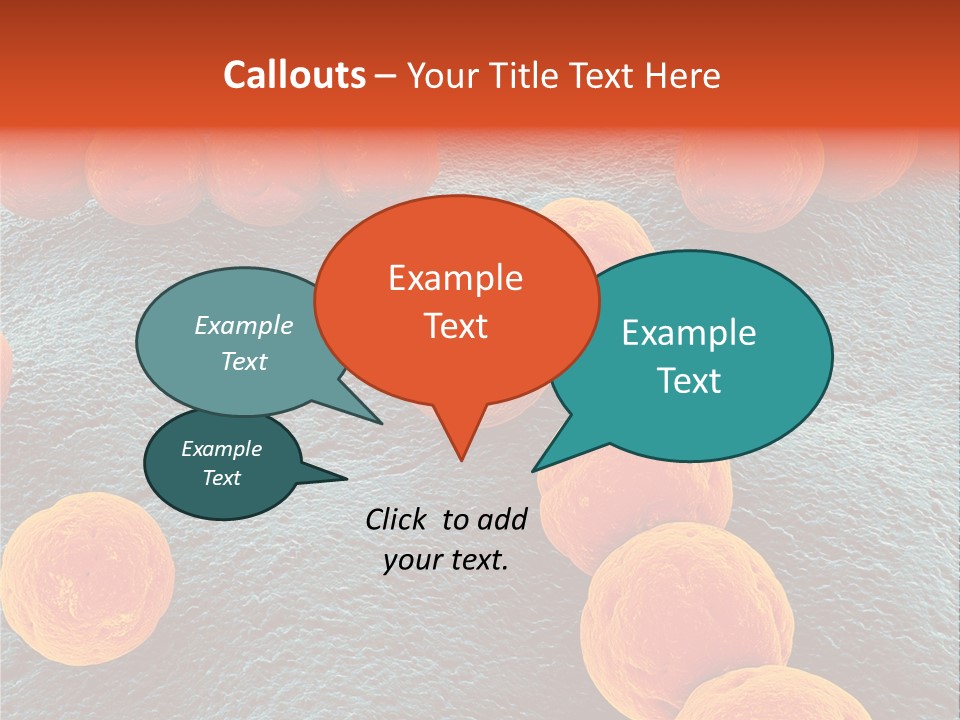 Callouts – Your Title Text Here

Example Text

Example Text

Example Text

Example Text

Click to add your text.